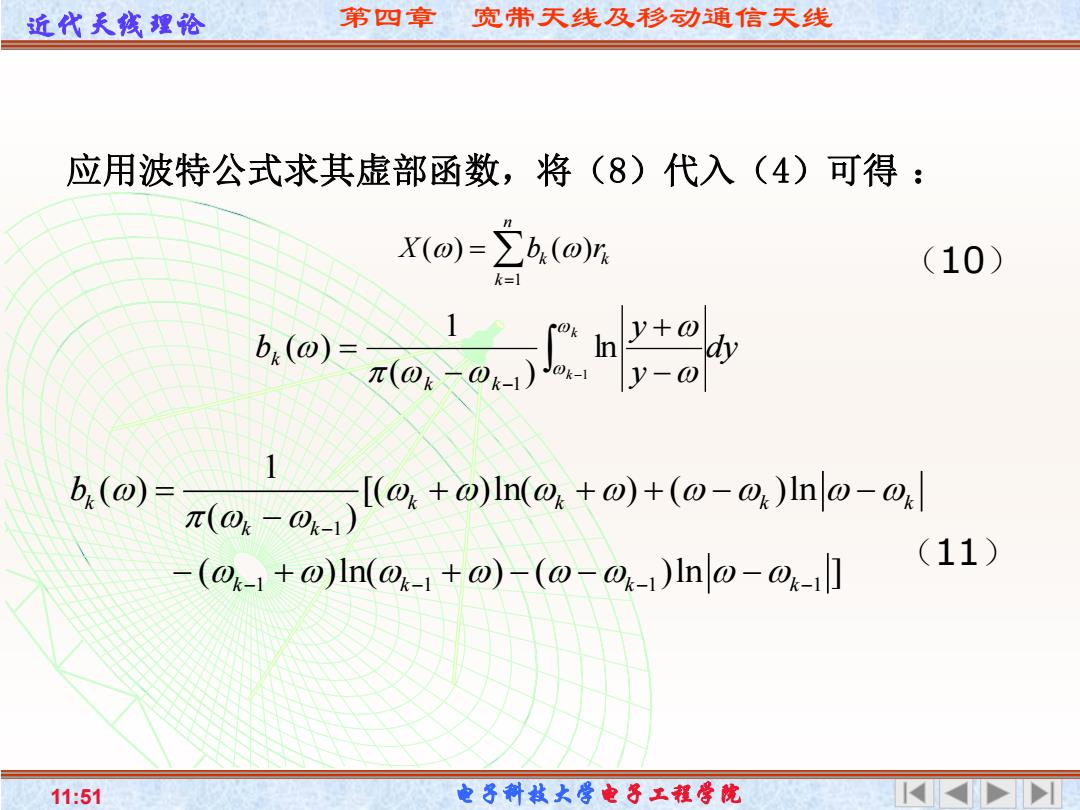 近代天线理论　　第四章　宽带天线及移动通信天线

应用波特公式求其虚部函数，将（8）代入（4）可得：

$X(\omega)=\sum_{k=1}^{n} b_k(\omega) r_k$ （10）

$b_k(\omega)=\frac{1}{\pi(\omega_k-\omega_{k-1})}\int_{\omega_{k-1}}^{\omega_k}\ln\left|\frac{y+\omega}{y-\omega}\right|dy$

$b_k(\omega)=\frac{1}{\pi(\omega_k-\omega_{k-1})}[(\omega_k+\omega)\ln(\omega_k+\omega)+(\omega-\omega_k)\ln|\omega-\omega_k|$
$-(\omega_{k-1}+\omega)\ln(\omega_{k-1}+\omega)-(\omega-\omega_{k-1})\ln|\omega-\omega_{k-1}|]$ （11）

11:51　　电子科技大学电子工程学院